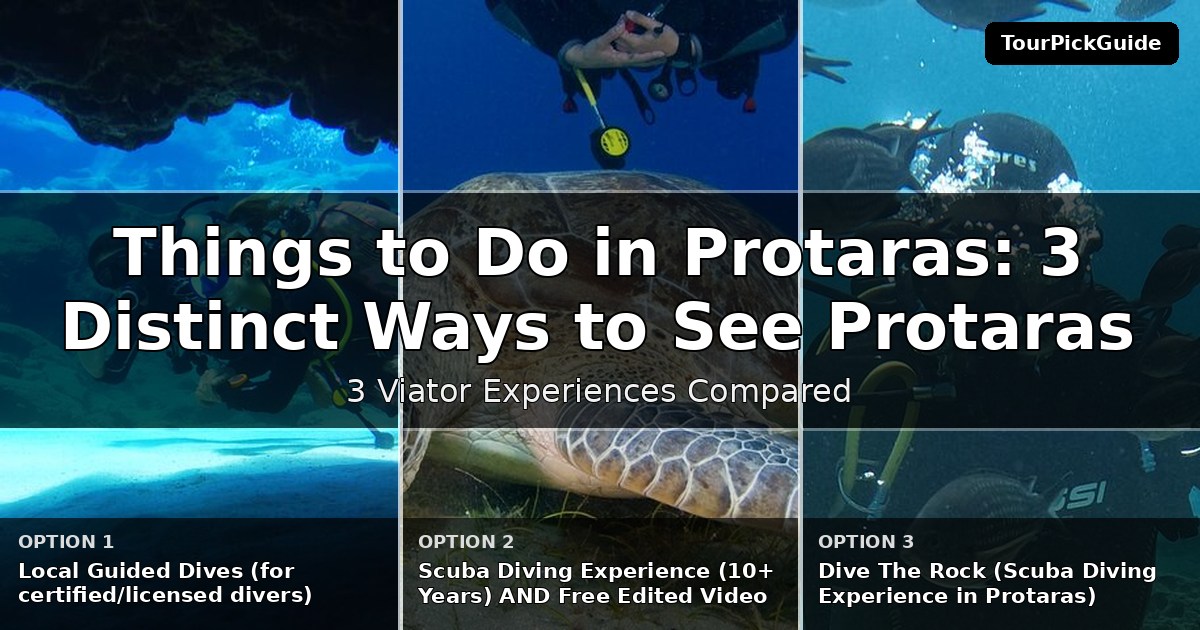 TourPickGuide

Things to Do in Protaras: 3 Distinct Ways to See Protaras

3 Viator Experiences Compared

OPTION 1

Local Guided Dives (for certified/licensed divers)

OPTION 2

Scuba Diving Experience (10+ Years) AND Free Edited Video

OPTION 3

Dive The Rock (Scuba Diving Experience in Protaras)